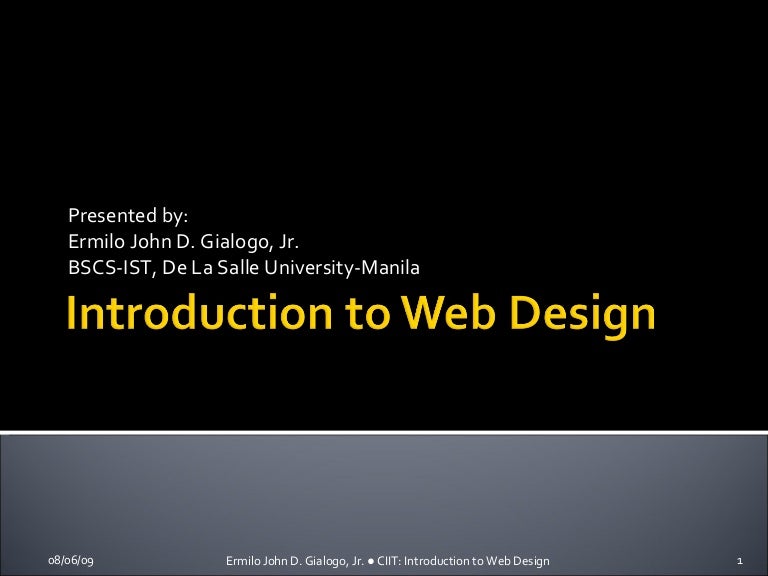 Presented by:
Ermilo John D. Gialogo, Jr.
BSCS-IST, De La Salle University-Manila

Introduction to Web Design

08/06/09

Ermilo John D. Gialogo, Jr. ● CIIT: Introduction to Web Design

1